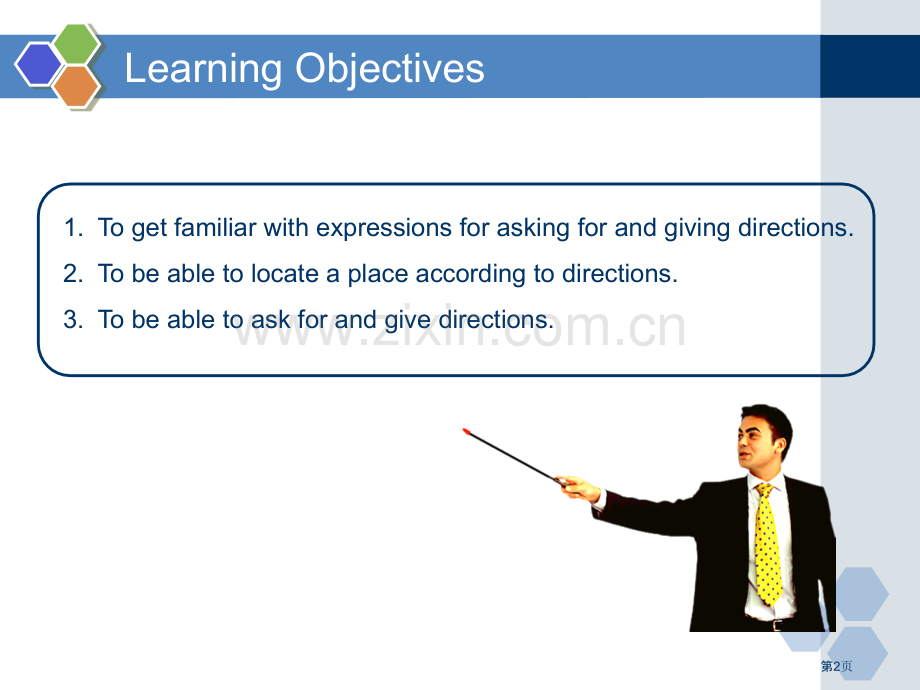 Learning Objectives

1. To get familiar with expressions for asking for and giving directions.

2. To be able to locate a place according to directions.

3. To be able to ask for and give directions.

www.zixin.com.cn

第2页